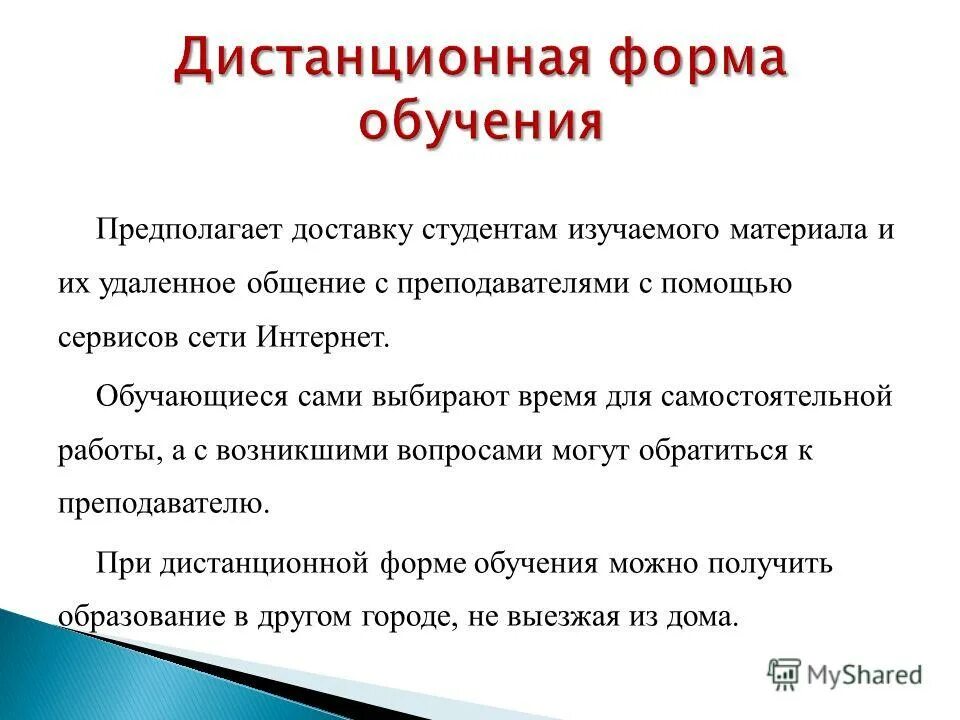 Дистанционная форма обучения

Предполагает доставку студентам изучаемого материала и их удаленное общение с преподавателями с помощью сервисов сети Интернет.

Обучающиеся сами выбирают время для самостоятельной работы, а с возникшими вопросами могут обратиться к преподавателю.

При дистанционной форме обучения можно получить образование в другом городе, не выезжая из дома.

MyShared